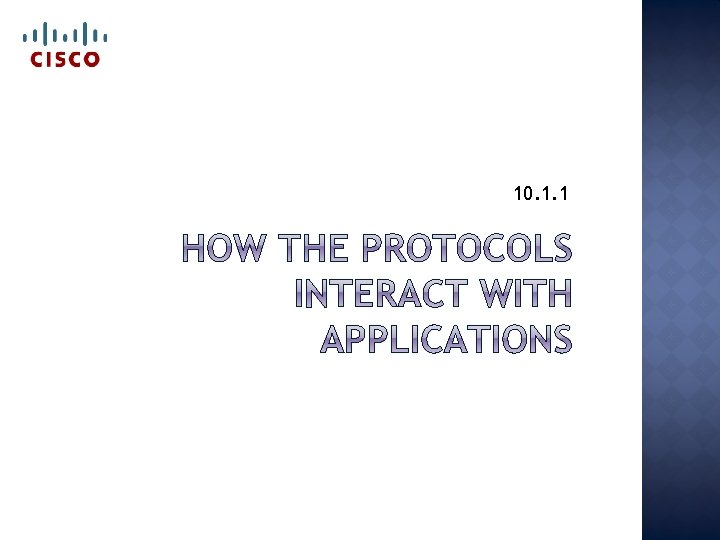 CISCO

10.1.1

HOW THE PROTOCOLS INTERACT WITH APPLICATIONS